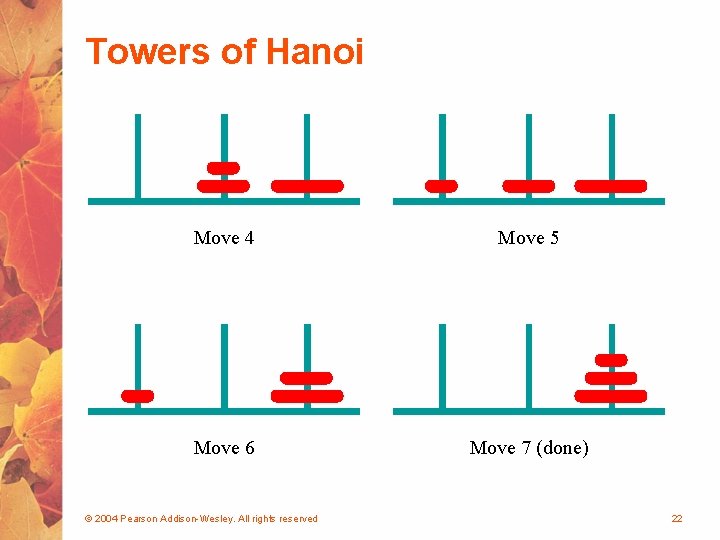 Towers of Hanoi

Move 4

Move 5

Move 6

Move 7 (done)

© 2004 Pearson Addison-Wesley. All rights reserved

22